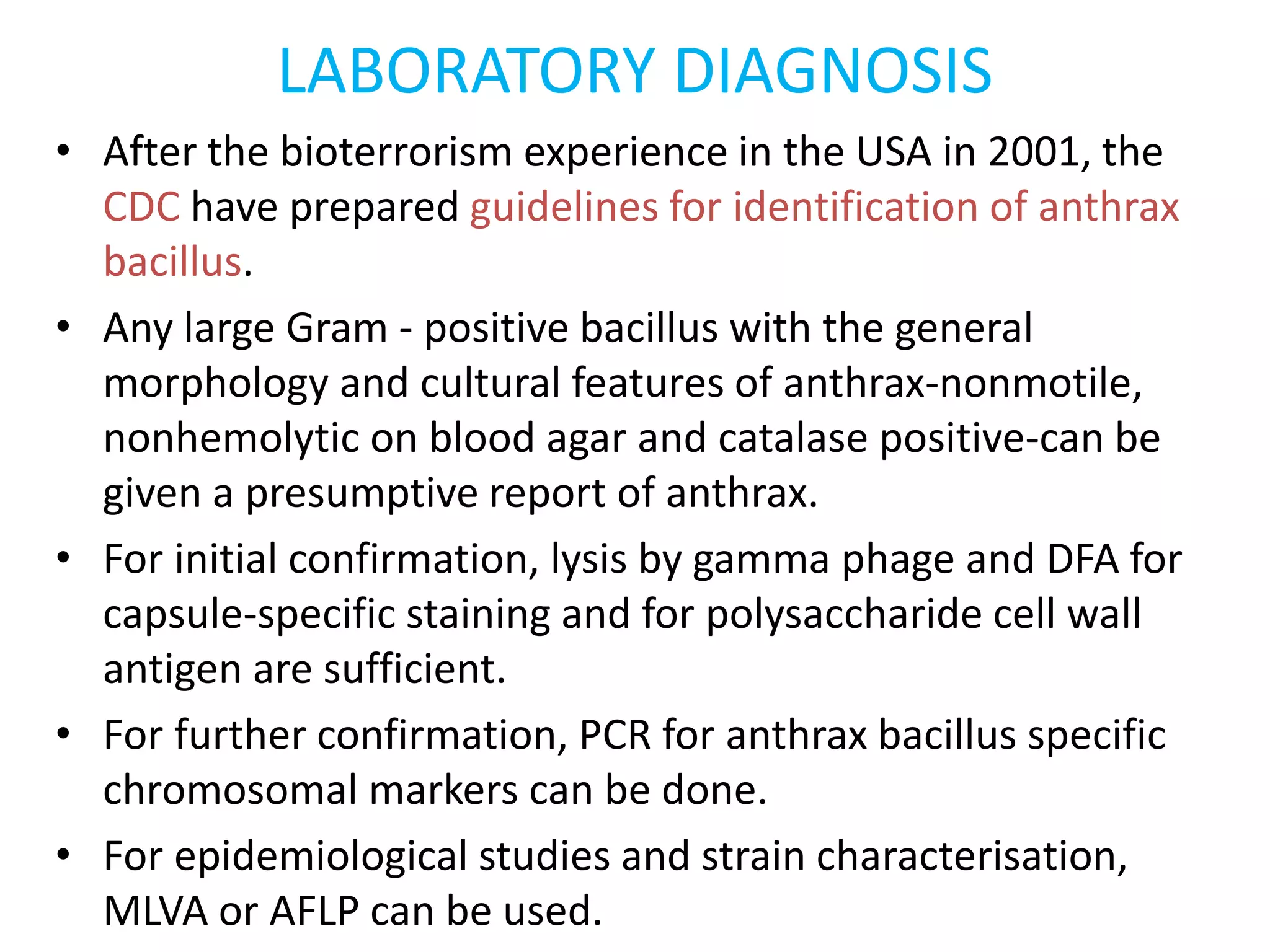 LABORATORY DIAGNOSIS

• After the bioterrorism experience in the USA in 2001, the CDC have prepared guidelines for identification of anthrax bacillus.

• Any large Gram - positive bacillus with the general morphology and cultural features of anthrax-nonmotile, nonhemolytic on blood agar and catalase positive-can be given a presumptive report of anthrax.

• For initial confirmation, lysis by gamma phage and DFA for capsule-specific staining and for polysaccharide cell wall antigen are sufficient.

• For further confirmation, PCR for anthrax bacillus specific chromosomal markers can be done.

• For epidemiological studies and strain characterisation, MLVA or AFLP can be used.